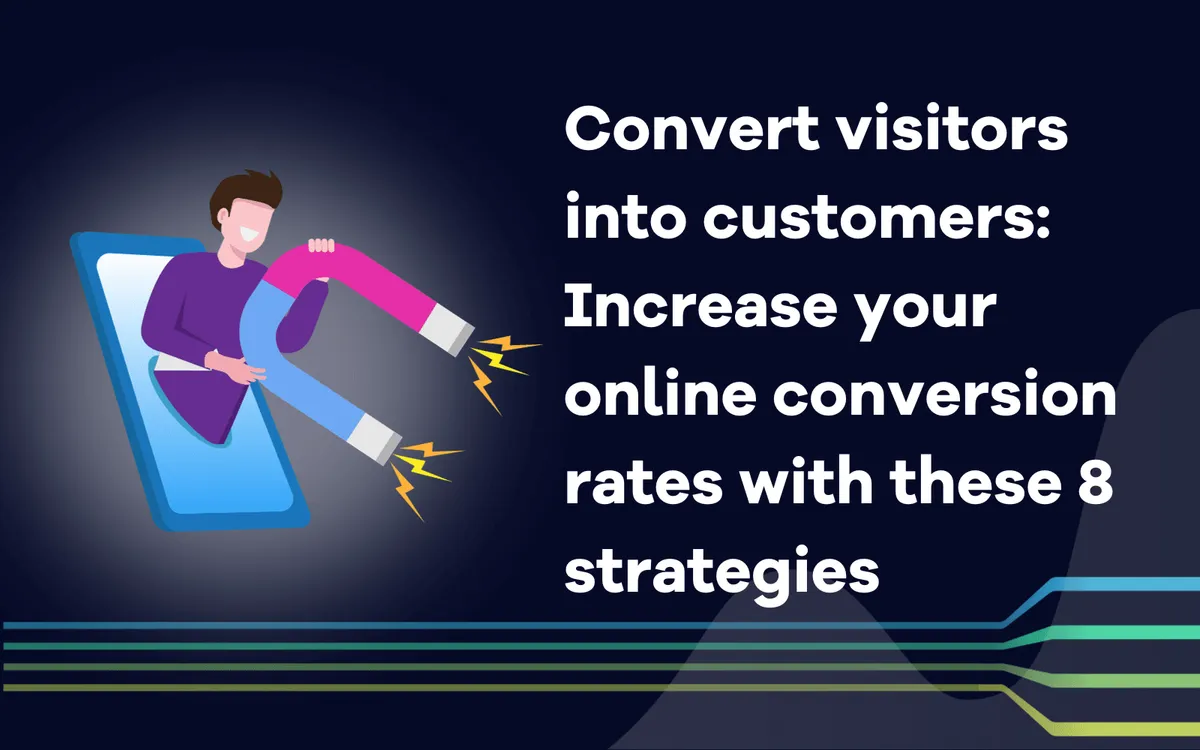 Convert visitors into customers: Increase your online conversion rates with these 8 strategies